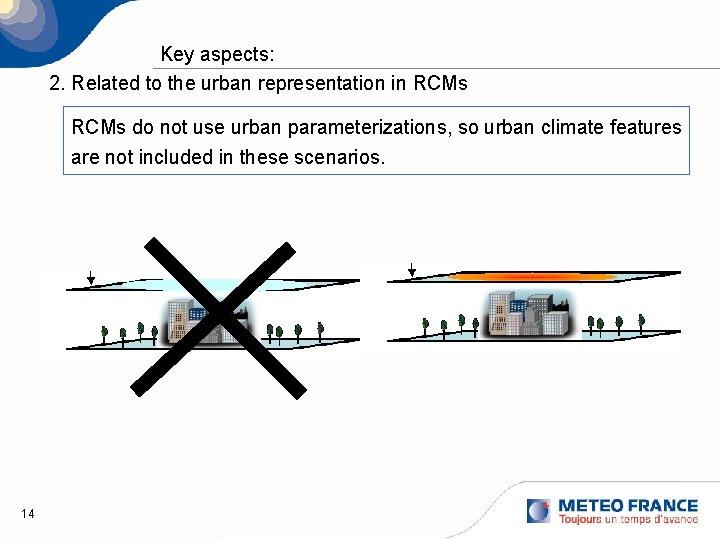 Key aspects:

2. Related to the urban representation in RCMs

RCMs do not use urban parameterizations, so urban climate features are not included in these scenarios.

14

METEO FRANCE
Toujours un temps d'avance